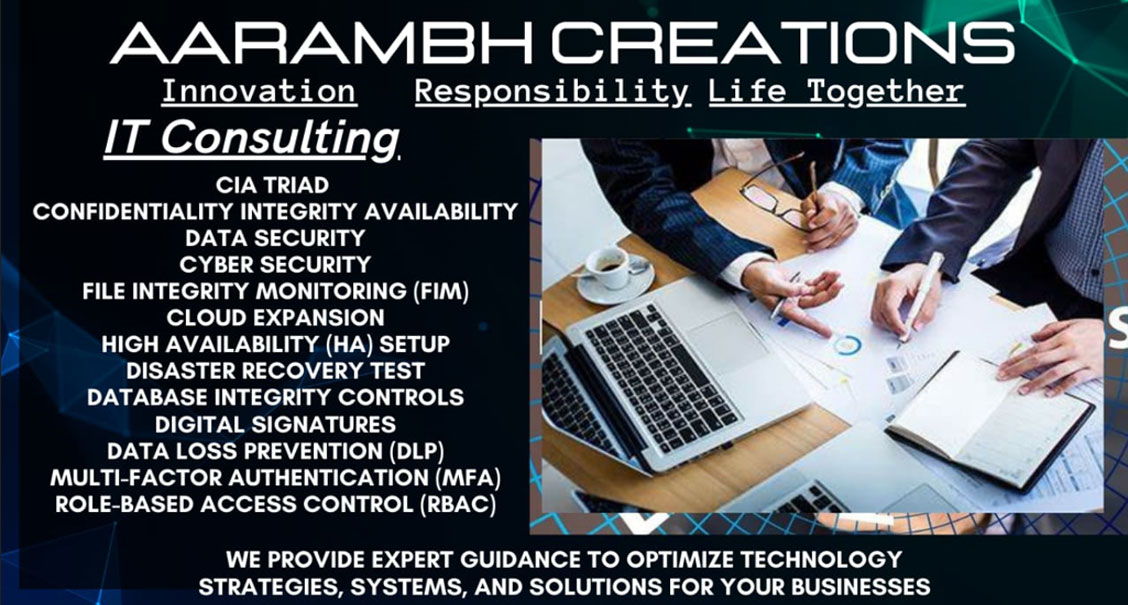 AARAMBH CREATIONS

Innovation Responsibility Life Together

IT Consulting

CIA TRIAD
CONFIDENTIALITY INTEGRITY AVAILABILITY
DATA SECURITY
CYBER SECURITY
FILE INTEGRITY MONITORING (FIM)
CLOUD EXPANSION
HIGH AVAILABILITY (HA) SETUP
DISASTER RECOVERY TEST
DATABASE INTEGRITY CONTROLS
DIGITAL SIGNATURES
DATA LOSS PREVENTION (DLP)
MULTI-FACTOR AUTHENTICATION (MFA)
ROLE-BASED ACCESS CONTROL (RBAC)

WE PROVIDE EXPERT GUIDANCE TO OPTIMIZE TECHNOLOGY STRATEGIES, SYSTEMS, AND SOLUTIONS FOR YOUR BUSINESSES